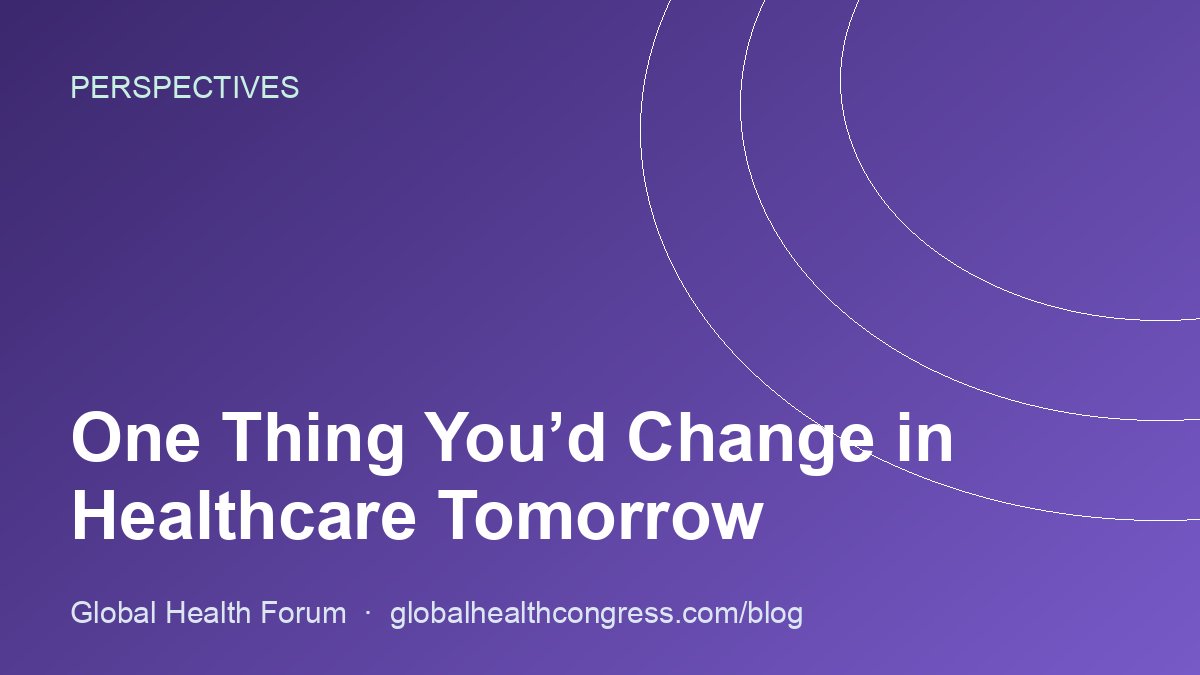 PERSPECTIVES

One Thing You'd Change in Healthcare Tomorrow

Global Health Forum · globalhealthcongress.com/blog